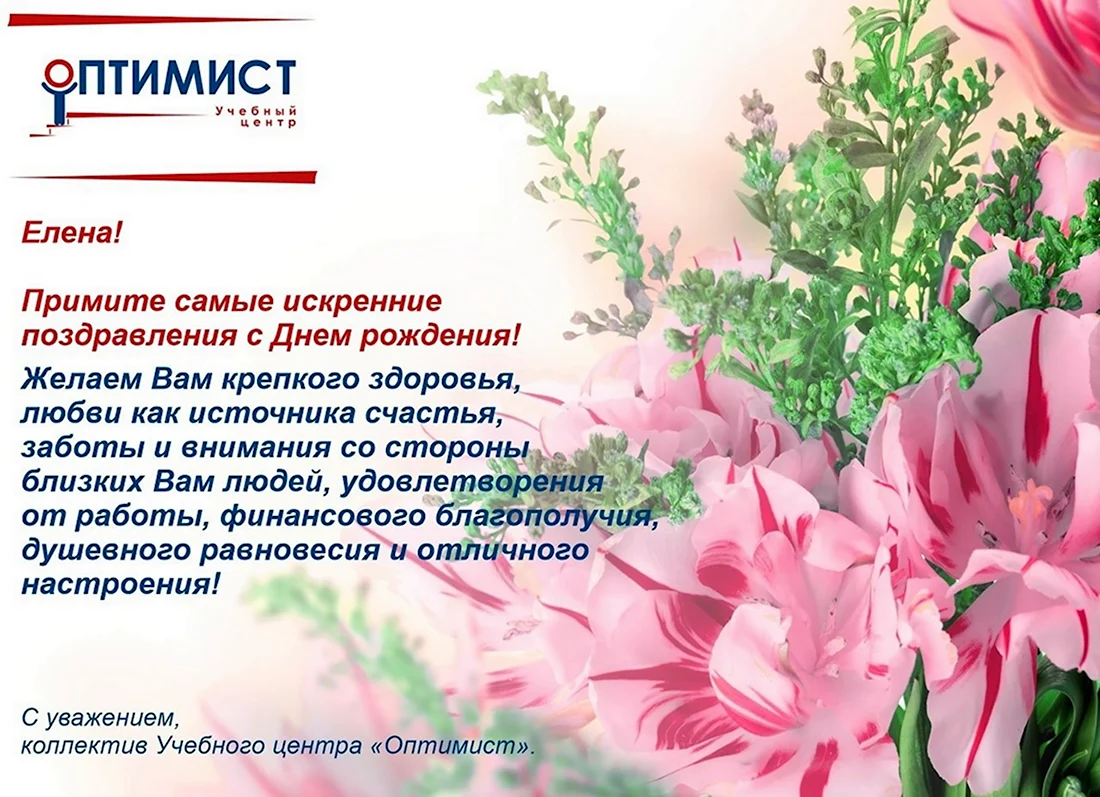 ОПТИМИСТ
Учебный центр

Елена!

Примите самые искренние поздравления с Днем рождения!

Желаем Вам крепкого здоровья, любви как источника счастья, заботы и внимания со стороны близких Вам людей, удовлетворения от работы, финансового благополучия, душевного равновесия и отличного настроения!

С уважением,
коллектив Учебного центра «Оптимист».